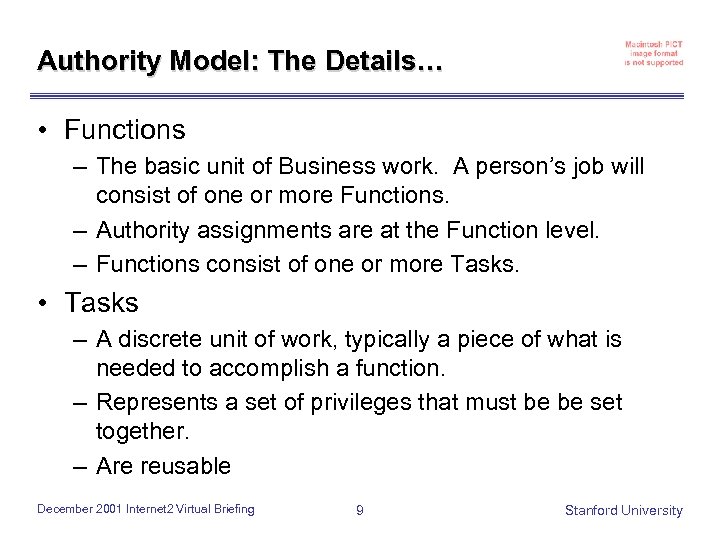 Authority Model: The Details…

Macintosh PICT image format is not supported

• Functions
– The basic unit of Business work. A person's job will consist of one or more Functions.
– Authority assignments are at the Function level.
– Functions consist of one or more Tasks.

• Tasks
– A discrete unit of work, typically a piece of what is needed to accomplish a function.
– Represents a set of privileges that must be be set together.
– Are reusable

December 2001 Internet2 Virtual Briefing

9

Stanford University